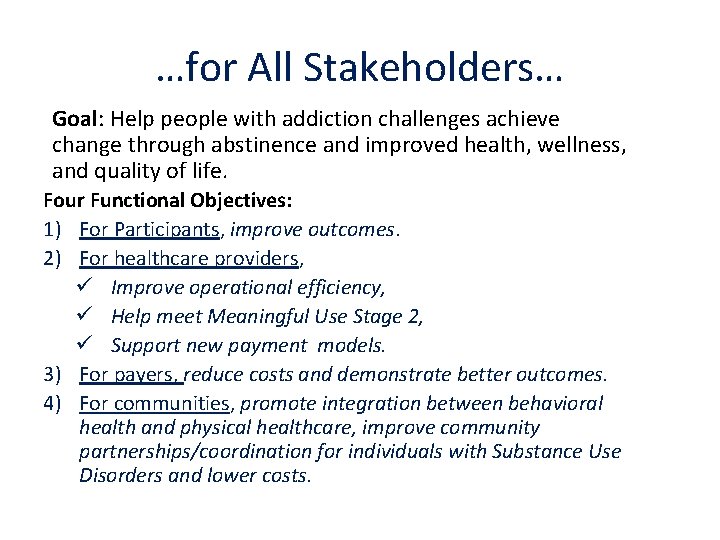 …for All Stakeholders…

Goal: Help people with addiction challenges achieve change through abstinence and improved health, wellness, and quality of life.

Four Functional Objectives:

1) For Participants, improve outcomes.
2) For healthcare providers,
✓ Improve operational efficiency,
✓ Help meet Meaningful Use Stage 2,
✓ Support new payment models.
3) For payers, reduce costs and demonstrate better outcomes.
4) For communities, promote integration between behavioral health and physical healthcare, improve community partnerships/coordination for individuals with Substance Use Disorders and lower costs.